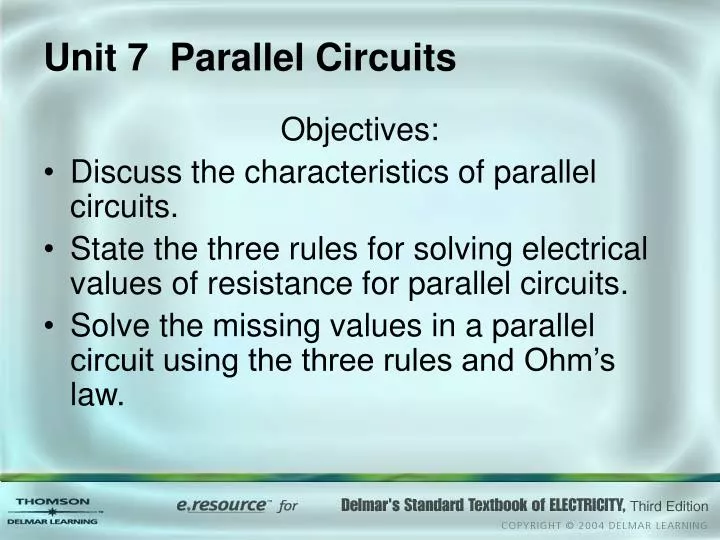 Unit 7 Parallel Circuits

Objectives:

• Discuss the characteristics of parallel circuits.
• State the three rules for solving electrical values of resistance for parallel circuits.
• Solve the missing values in a parallel circuit using the three rules and Ohm's law.

THOMSON
DELMAR LEARNING

e.resource™ for

Delmar's Standard Textbook of ELECTRICITY, Third Edition

COPYRIGHT © 2004 DELMAR LEARNING